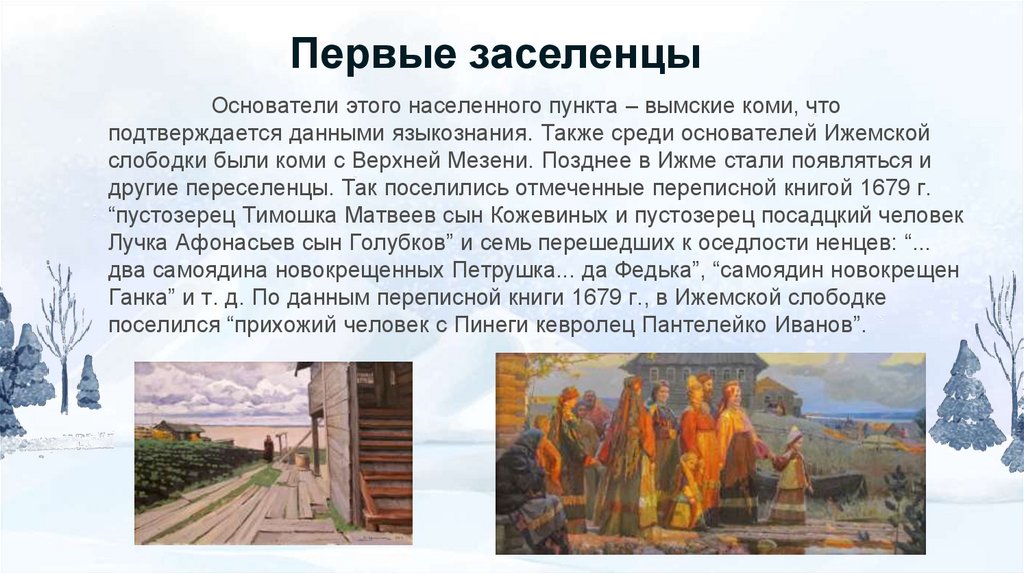 Первые заселенцы

Основатели этого населенного пункта – вымские коми, что подтверждается данными языкознания. Также среди основателей Ижемской слободки были коми с Верхней Мезени. Позднее в Ижме стали появляться и другие переселенцы. Так поселились отмеченные переписной книгой 1679 г. “пустозерец Тимошка Матвеев сын Кожевиных и пустозерец посадцкий человек Лучка Афонасьев сын Голубков” и семь перешедших к оседлости ненцев: “... два самоядина новокрещенных Петрушка... да Федька”, “самоядин новокрещен Ганка” и т. д. По данным переписной книги 1679 г., в Ижемской слободке поселился “прихожий человек с Пинеги кевролец Пантелейко Иванов”.